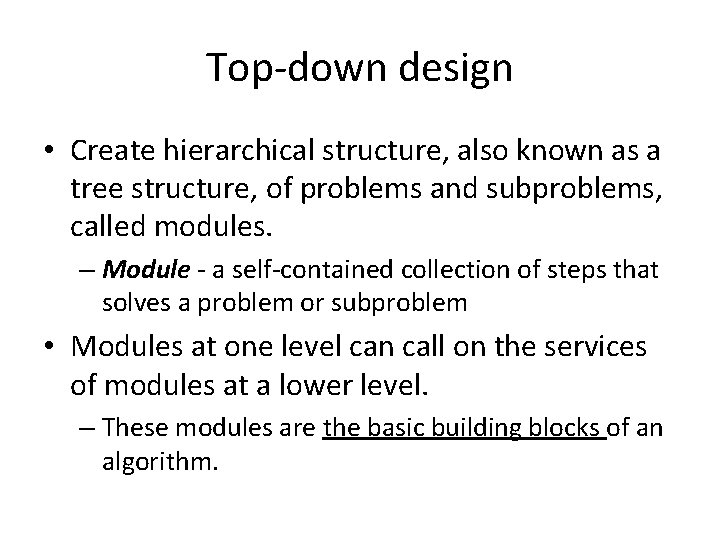 Top-down design

• Create hierarchical structure, also known as a tree structure, of problems and subproblems, called modules.

– Module - a self-contained collection of steps that solves a problem or subproblem

• Modules at one level can call on the services of modules at a lower level.

– These modules are the basic building blocks of an algorithm.